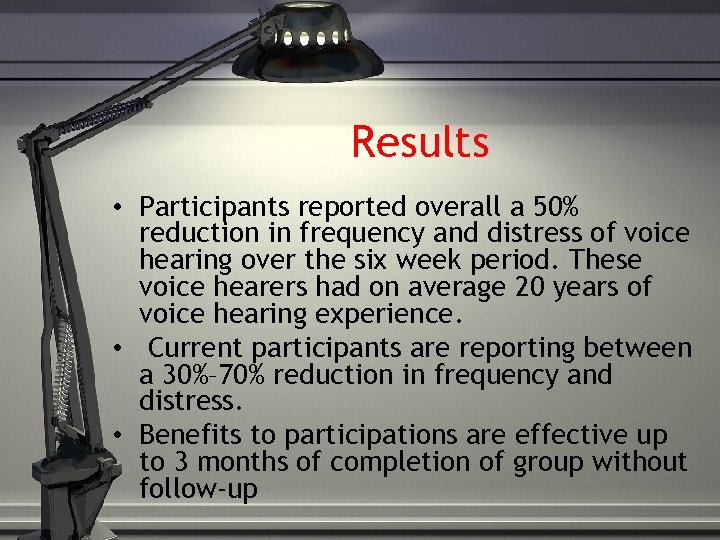 Results

• Participants reported overall a 50% reduction in frequency and distress of voice hearing over the six week period. These voice hearers had on average 20 years of voice hearing experience.
•  Current participants are reporting between a 30%–70% reduction in frequency and distress.
• Benefits to participations are effective up to 3 months of completion of group without follow-up